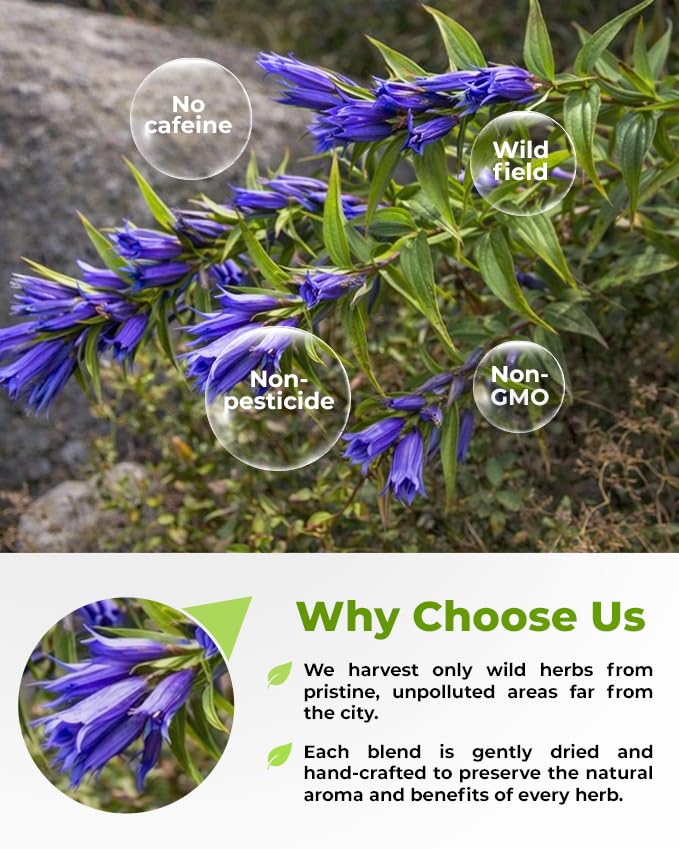 No cafeine

Wild field

Non-pesticide

Non-GMO

Why Choose Us

We harvest only wild herbs from pristine, unpolluted areas far from the city.

Each blend is gently dried and hand-crafted to preserve the natural aroma and benefits of every herb.